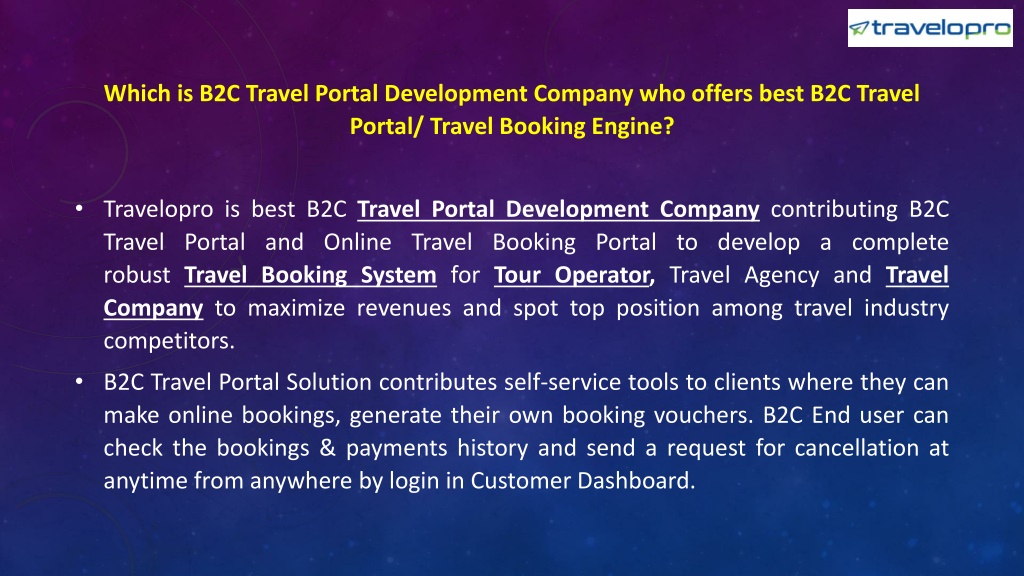 travelopro

Which is B2C Travel Portal Development Company who offers best B2C Travel Portal/ Travel Booking Engine?

• Travelopro is best B2C Travel Portal Development Company contributing B2C Travel Portal and Online Travel Booking Portal to develop a complete robust Travel Booking System for Tour Operator, Travel Agency and Travel Company to maximize revenues and spot top position among travel industry competitors.

• B2C Travel Portal Solution contributes self-service tools to clients where they can make online bookings, generate their own booking vouchers. B2C End user can check the bookings & payments history and send a request for cancellation at anytime from anywhere by login in Customer Dashboard.